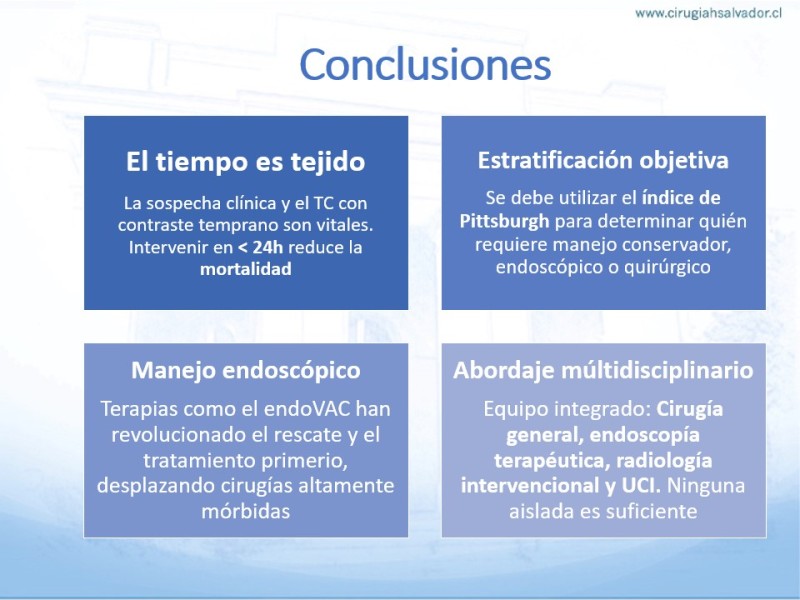 www.cirugiahsalvador.cl

Conclusiones

El tiempo es tejido

La sospecha clínica y el TC con contraste temprano son vitales. Intervenir en < 24h reduce la mortalidad

Estratificación objetiva

Se debe utilizar el índice de Pittsburgh para determinar quién requiere manejo conservador, endoscópico o quirúrgico

Manejo endoscópico

Terapias como el endoVAC han revolucionado el rescate y el tratamiento primerio, desplazando cirugías altamente mórbidas

Abordaje múltidisciplinario

Equipo integrado: Cirugía general, endoscopía terapéutica, radiología intervencional y UCI. Ninguna aislada es suficiente